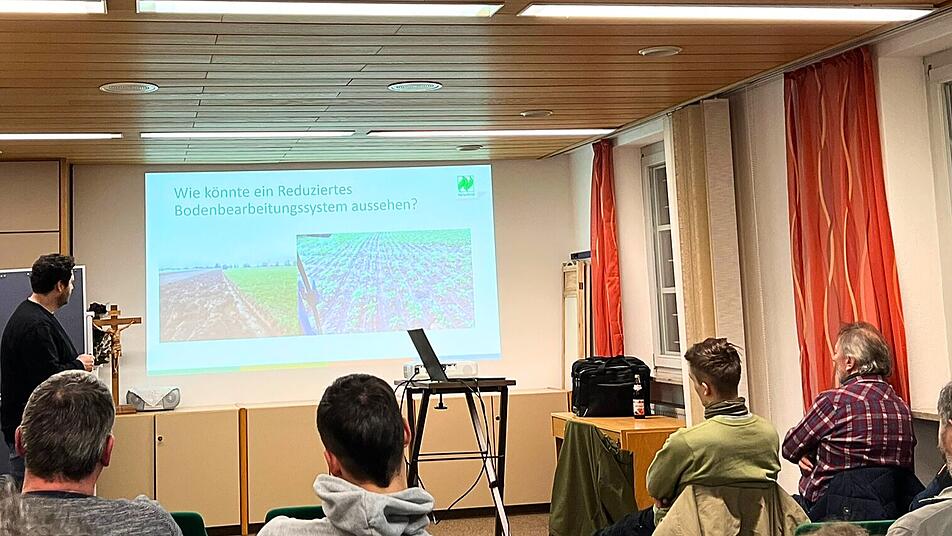 Wie könnte ein Reduziertes Bodenbearbeitungssystem aussehen?